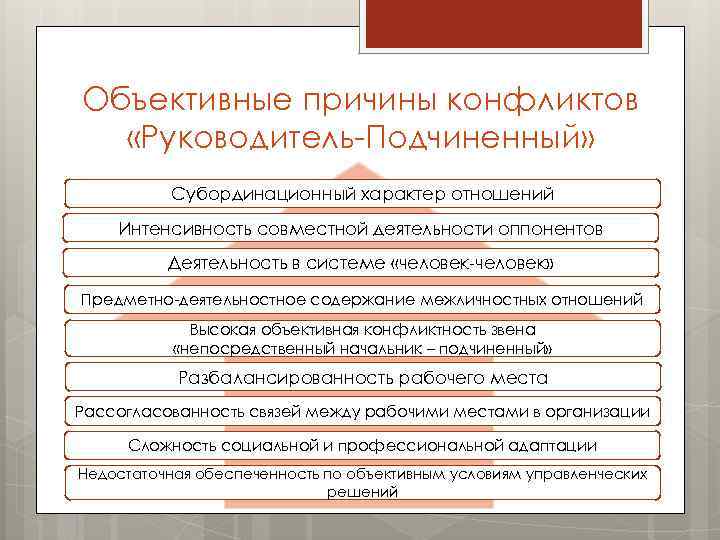 Объективные причины конфликтов «Руководитель-Подчиненный»

Субординационный характер отношений

Интенсивность совместной деятельности оппонентов

Деятельность в системе «человек-человек»

Предметно-деятельностное содержание межличностных отношений

Высокая объективная конфликтность звена «непосредственный начальник – подчиненный»

Разбалансированность рабочего места

Рассогласованность связей между рабочими местами в организации

Сложность социальной и профессиональной адаптации

Недостаточная обеспеченность по объективным условиям управленческих решений